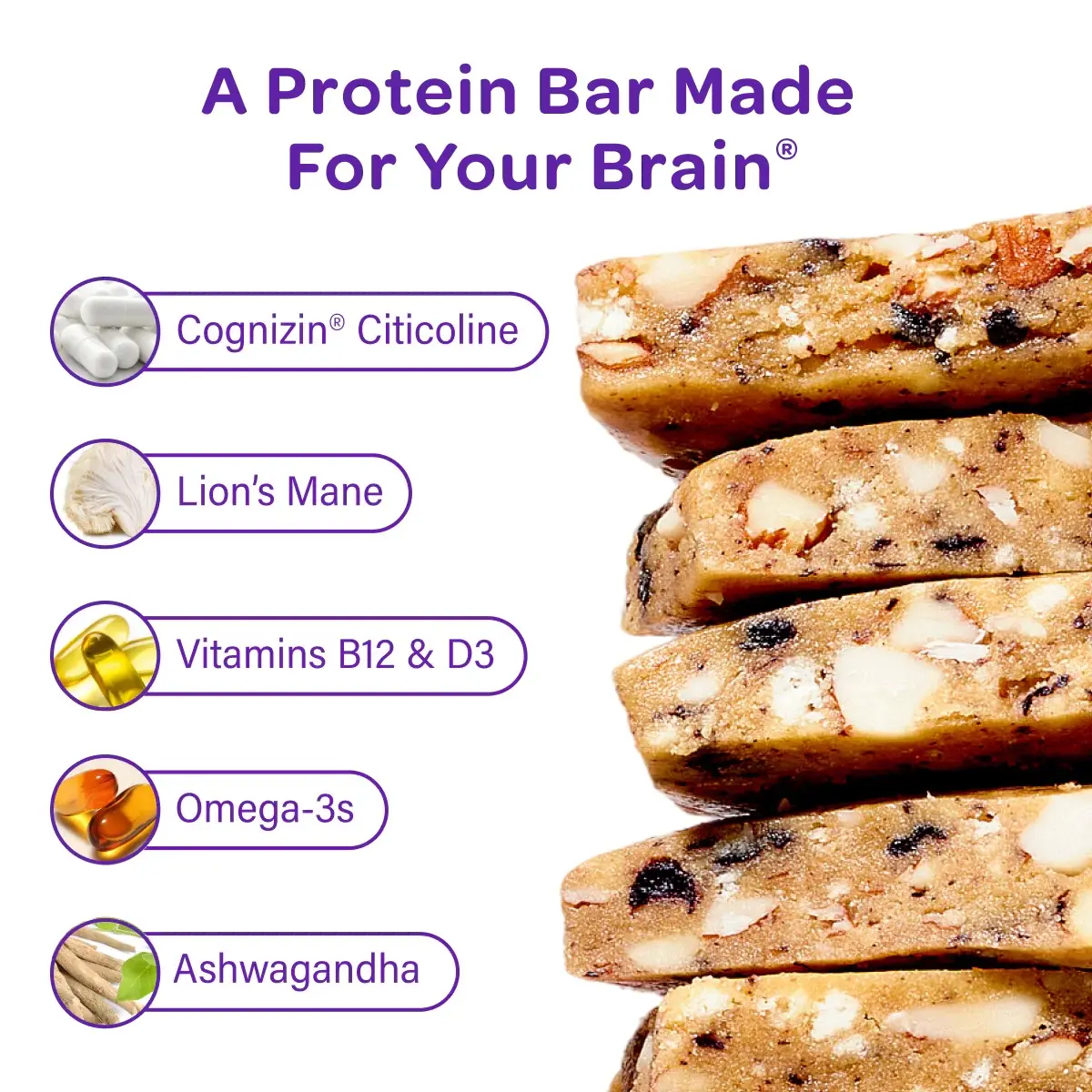 A Protein Bar Made For Your Brain®

Cognizin® Citicoline

Lion's Mane

Vitamins B12 & D3

Omega-3s

Ashwagandha